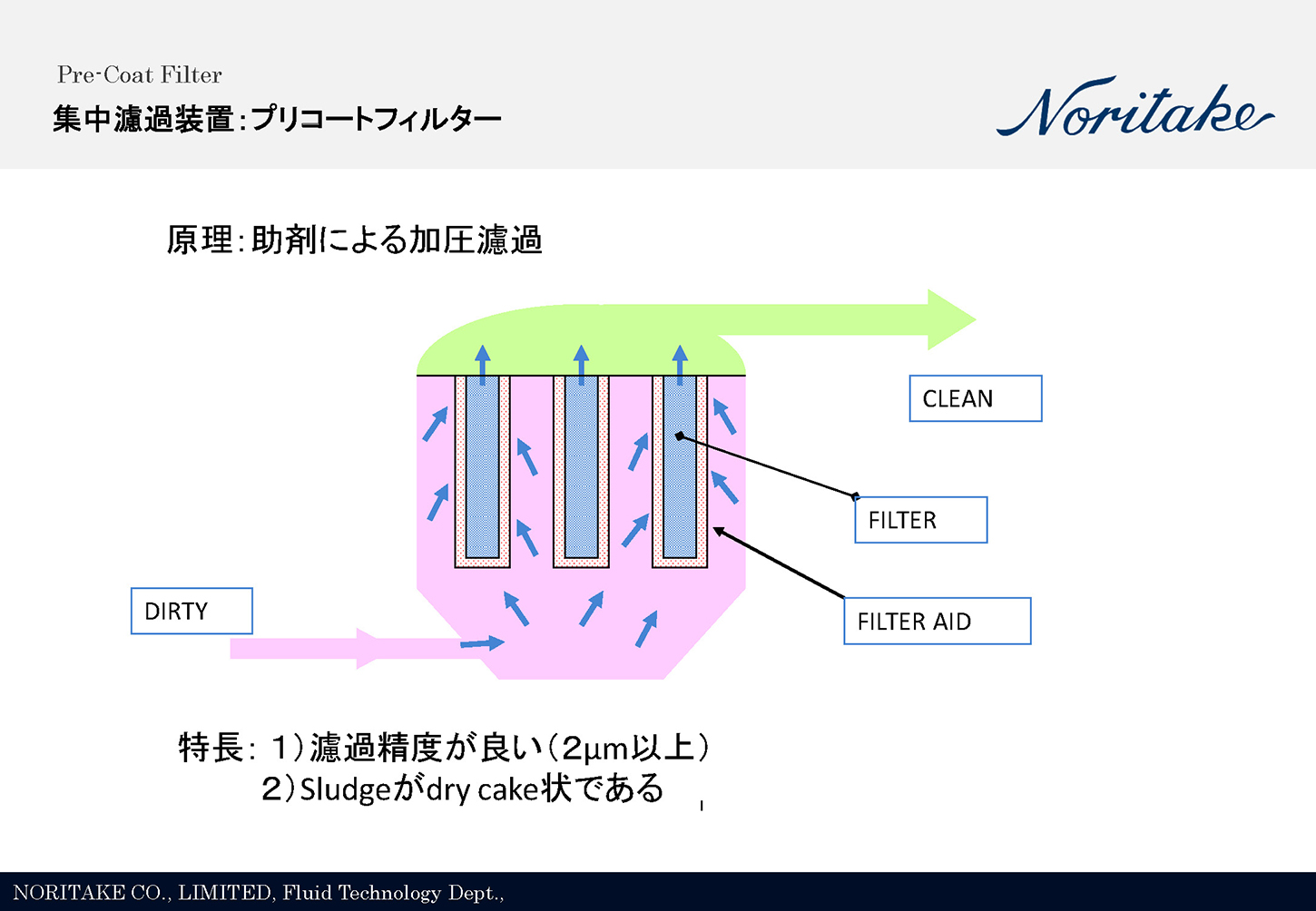 Pre-Coat Filter
集中濾過装置:プリコートフィルター

Noritake

原理:助剤による加圧濾過

CLEAN

FILTER

FILTER AID

DIRTY

特長: 1)濾過精度が良い(2μm以上)
2)Sludgeがdry cake状である

NORITAKE CO., LIMITED, Fluid Technology Dept.,